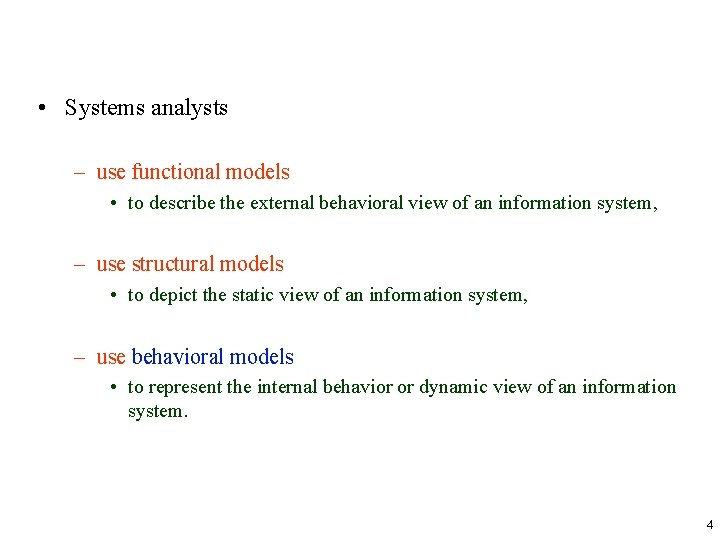 • Systems analysts

– use functional models

• to describe the external behavioral view of an information system,

– use structural models

• to depict the static view of an information system,

– use behavioral models

• to represent the internal behavior or dynamic view of an information system.

4